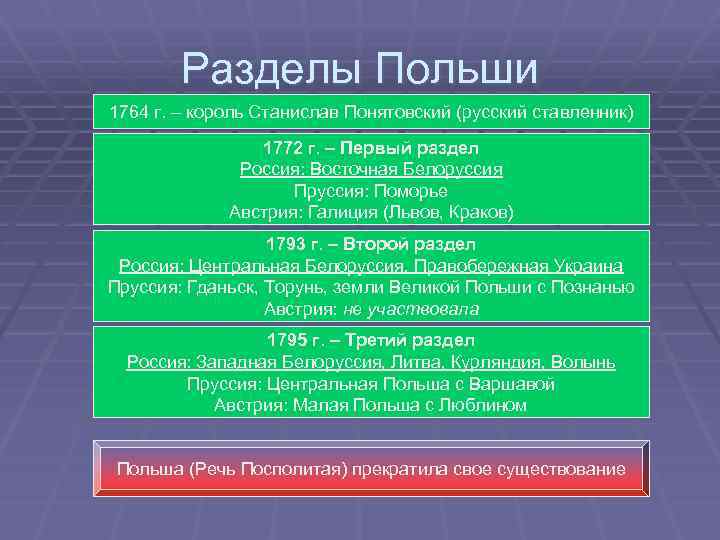 Разделы Польши

1764 г. – король Станислав Понятовский (русский ставленник)

1772 г. – Первый раздел
Россия: Восточная Белоруссия
Пруссия: Поморье
Австрия: Галиция (Львов, Краков)

1793 г. – Второй раздел
Россия: Центральная Белоруссия, Правобережная Украина
Пруссия: Гданьск, Торунь, земли Великой Польши с Познанью
Австрия: не участвовала

1795 г. – Третий раздел
Россия: Западная Белоруссия, Литва, Курляндия, Волынь
Пруссия: Центральная Польша с Варшавой
Австрия: Малая Польша с Люблином

Польша (Речь Посполитая) прекратила свое существование